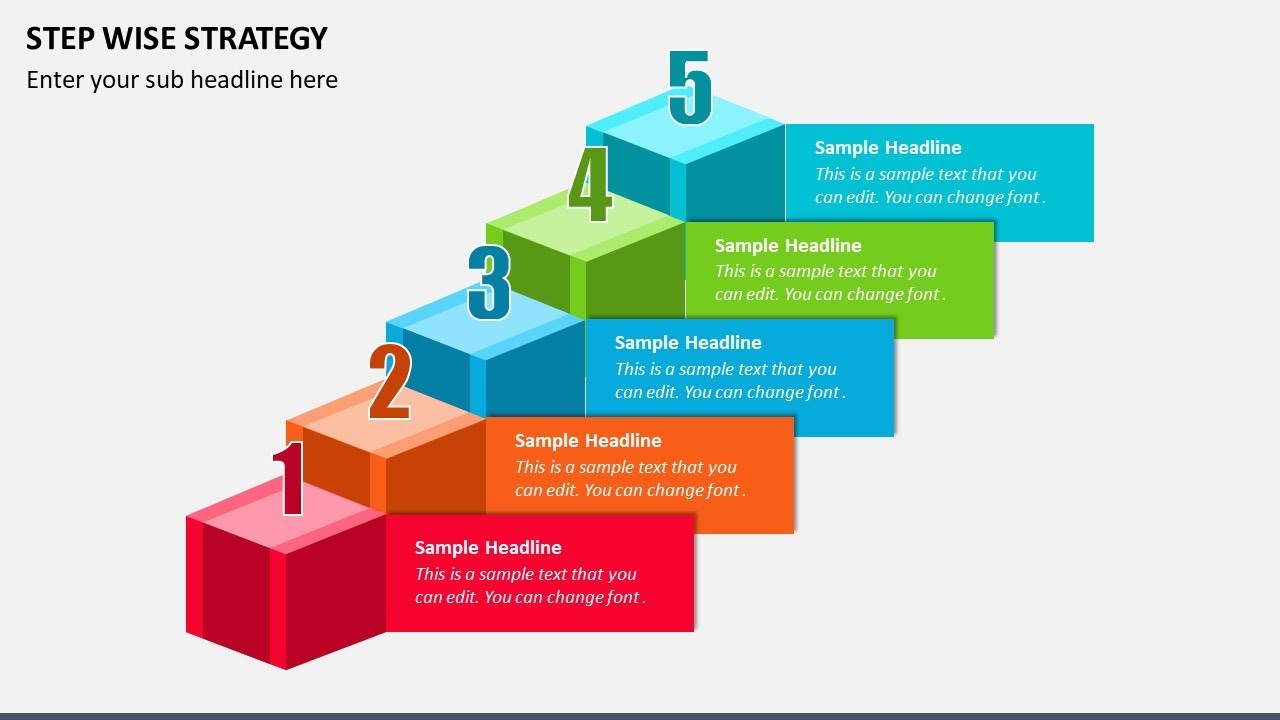 STEP WISE STRATEGY

Enter your sub headline here

5

Sample Headline
This is a sample text that you can edit. You can change font .

4

Sample Headline
This is a sample text that you can edit. You can change font .

3

Sample Headline
This is a sample text that you can edit. You can change font .

2

Sample Headline
This is a sample text that you can edit. You can change font .

1

Sample Headline
This is a sample text that you can edit. You can change font .